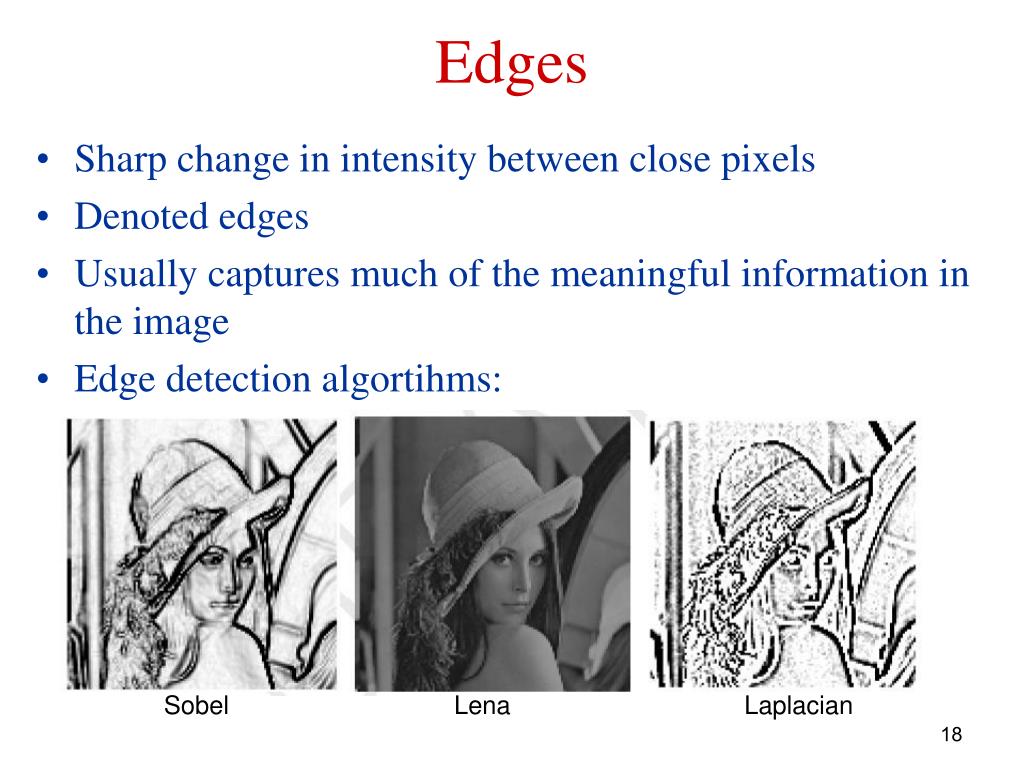 Edges

• Sharp change in intensity between close pixels
• Denoted edges
• Usually captures much of the meaningful information in the image
• Edge detection algortihms:

Sobel

Lena

Laplacian

18